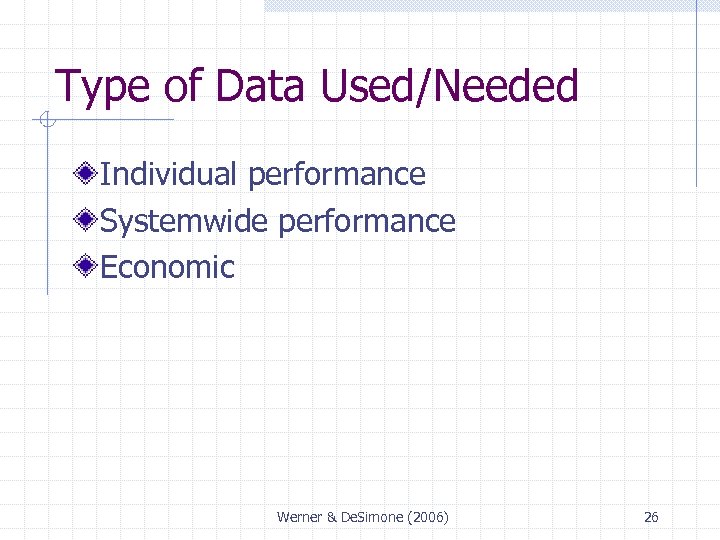 Type of Data Used/Needed

Individual performance
Systemwide performance
Economic

Werner & DeSimone (2006)

26